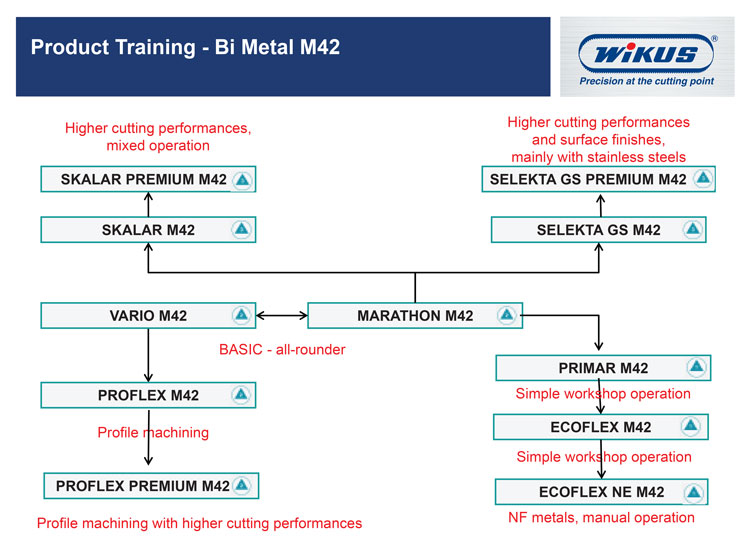 Product Training - Bi Metal M42

WIKUS®
Precision at the cutting point

Higher cutting performances, mixed operation

SKALAR PREMIUM M42

SKALAR M42

Higher cutting performances and surface finishes, mainly with stainless steels

SELEKTA GS PREMIUM M42

SELEKTA GS M42

VARIO M42

MARATHON M42

BASIC - all-rounder

PROFLEX M42

Profile machining

PROFLEX PREMIUM M42

Profile machining with higher cutting performances

PRIMAR M42

Simple workshop operation

ECOFLEX M42

Simple workshop operation

ECOFLEX NE M42

NF metals, manual operation